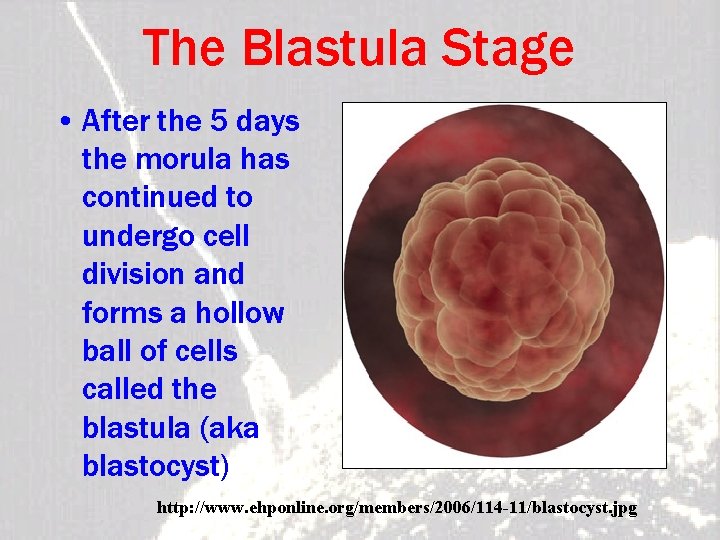 The Blastula Stage

• After the 5 days the morula has continued to undergo cell division and forms a hollow ball of cells called the blastula (aka blastocyst)

http://www.ehponline.org/members/2006/114-11/blastocyst.jpg